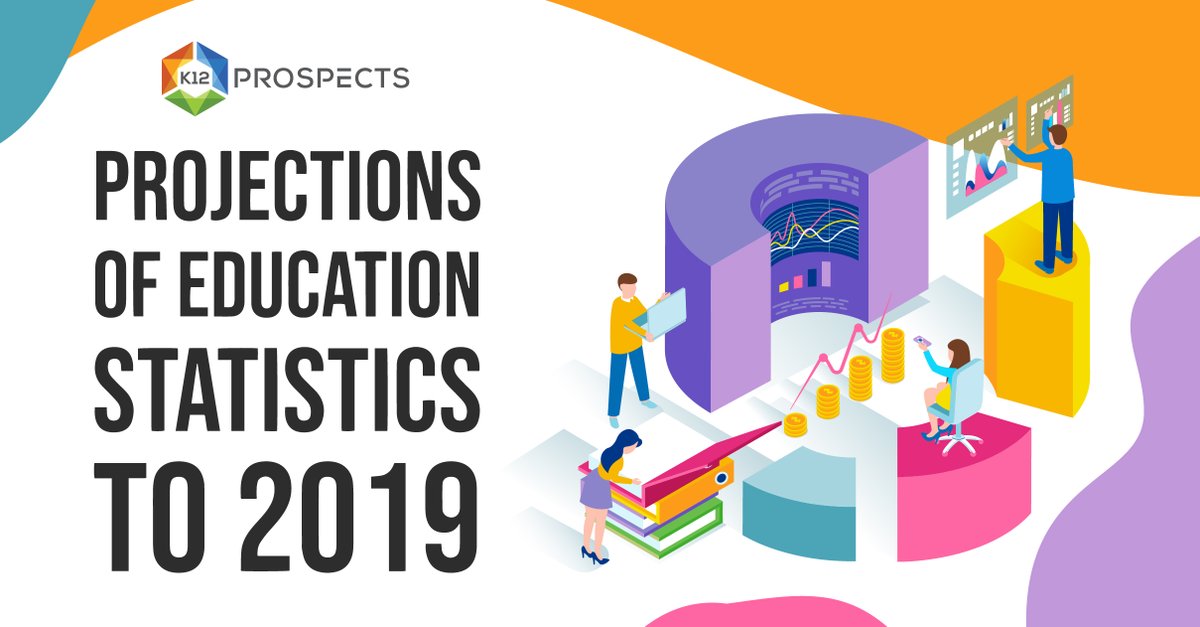 K12 PROSPECTS

PROJECTIONS OF EDUCATION STATISTICS TO 2019